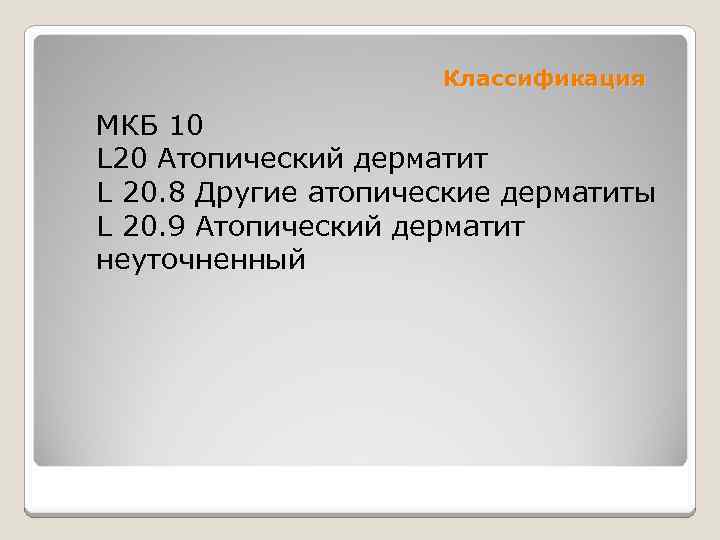 Классификация

МКБ 10
L20 Атопический дерматит
L 20.8 Другие атопические дерматиты
L 20.9 Атопический дерматит неуточненный